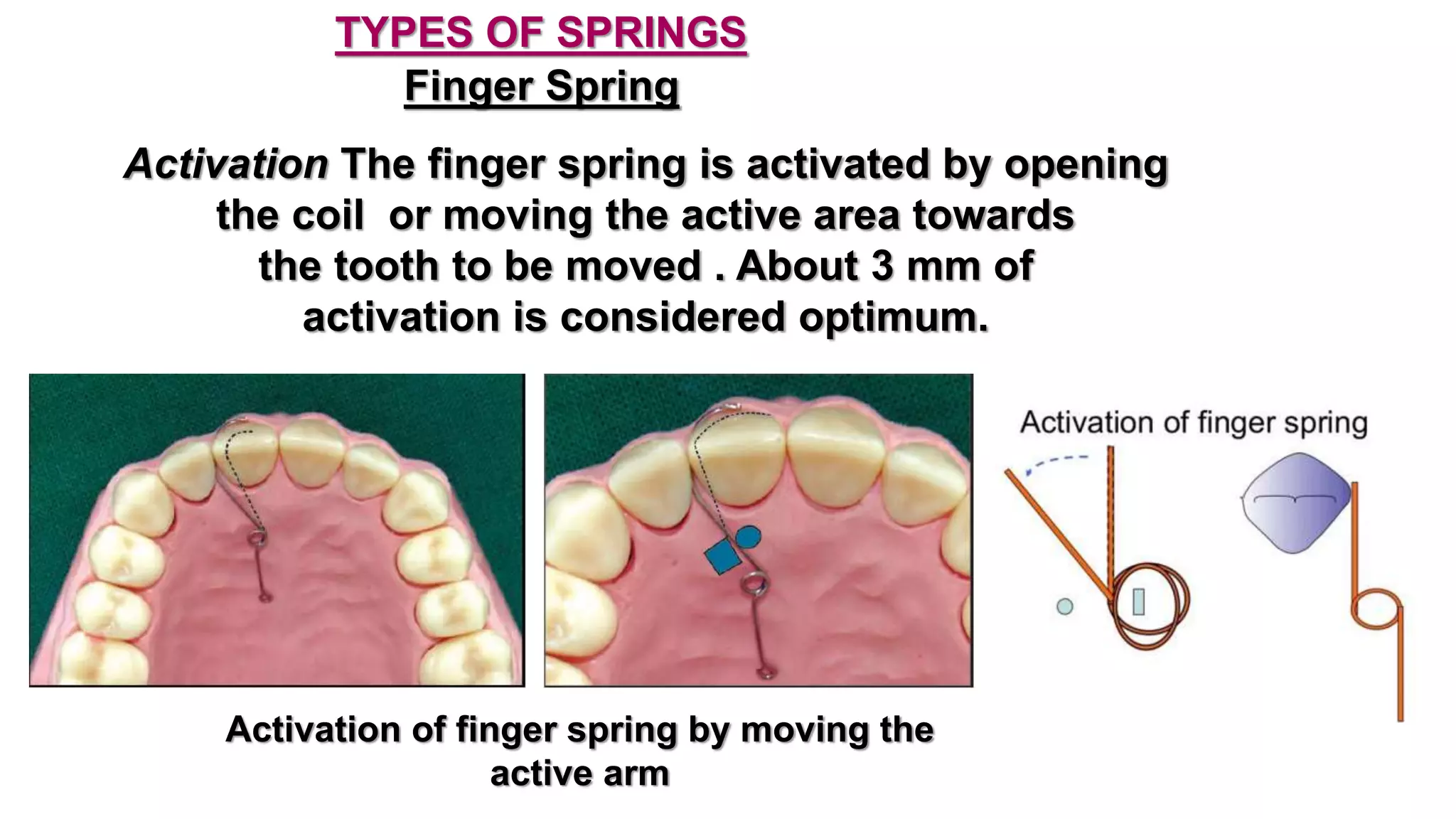 TYPES OF SPRINGS
Finger Spring

Activation The finger spring is activated by opening the coil or moving the active area towards the tooth to be moved . About 3 mm of activation is considered optimum.

Activation of finger spring

Activation of finger spring by moving the active arm